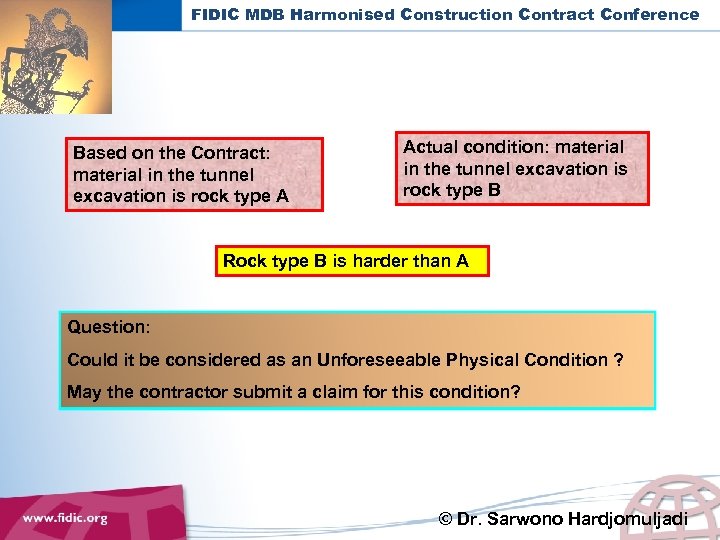 FIDIC MDB Harmonised Construction Contract Conference

Based on the Contract: material in the tunnel excavation is rock type A

Actual condition: material in the tunnel excavation is rock type B

Rock type B is harder than A

Question:

Could it be considered as an Unforeseeable Physical Condition ?

May the contractor submit a claim for this condition?

www.fidic.org

© Dr. Sarwono Hardjomuljadi